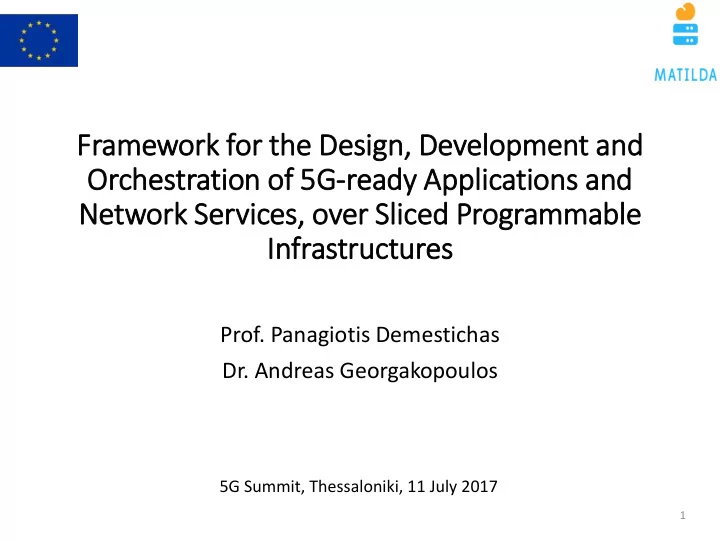 MATILDA

Framework for the Design, Development and Orchestration of 5G-ready Applications and Network Services, over Sliced Programmable Infrastructures

Prof. Panagiotis Demestichas

Dr. Andreas Georgakopoulos

5G Summit, Thessaloniki, 11 July 2017

1